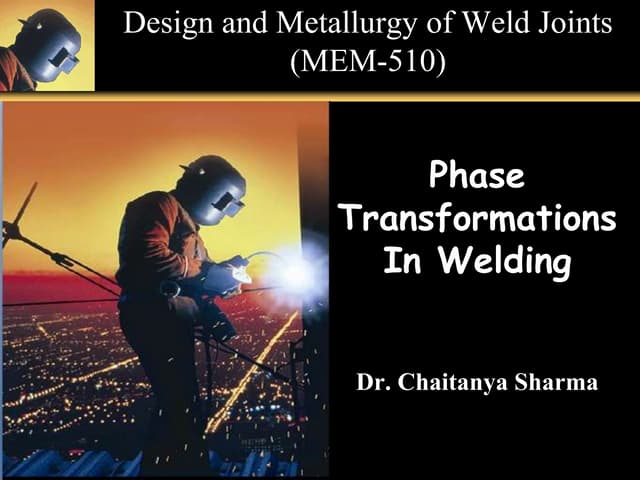 Design and Metallurgy of Weld Joints (MEM-510)

Phase Transformations In Welding

Dr. Chaitanya Sharma